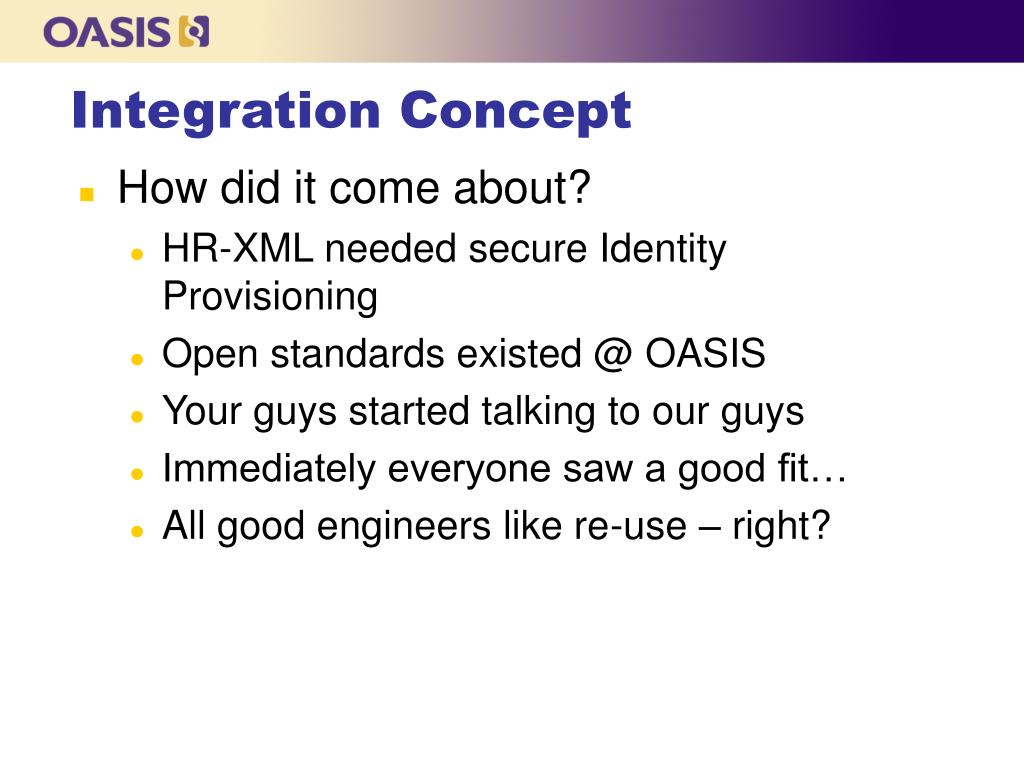 OASIS

Integration Concept

How did it come about?

HR-XML needed secure Identity Provisioning

Open standards existed @ OASIS

Your guys started talking to our guys

Immediately everyone saw a good fit…

All good engineers like re-use – right?